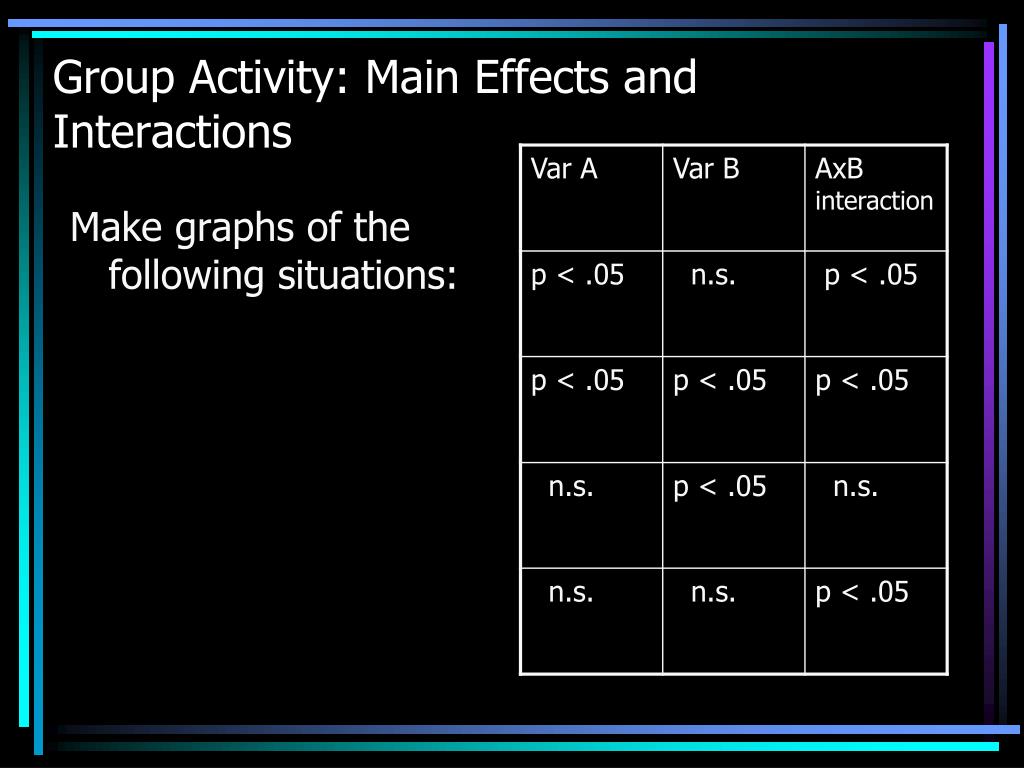 Group Activity: Main Effects and Interactions

Make graphs of the following situations:

| Var A | Var B | AxB interaction |
|---|---|---|
| p < .05 | n.s. | p < .05 |
| p < .05 | p < .05 | p < .05 |
| n.s. | p < .05 | n.s. |
| n.s. | n.s. | p < .05 |